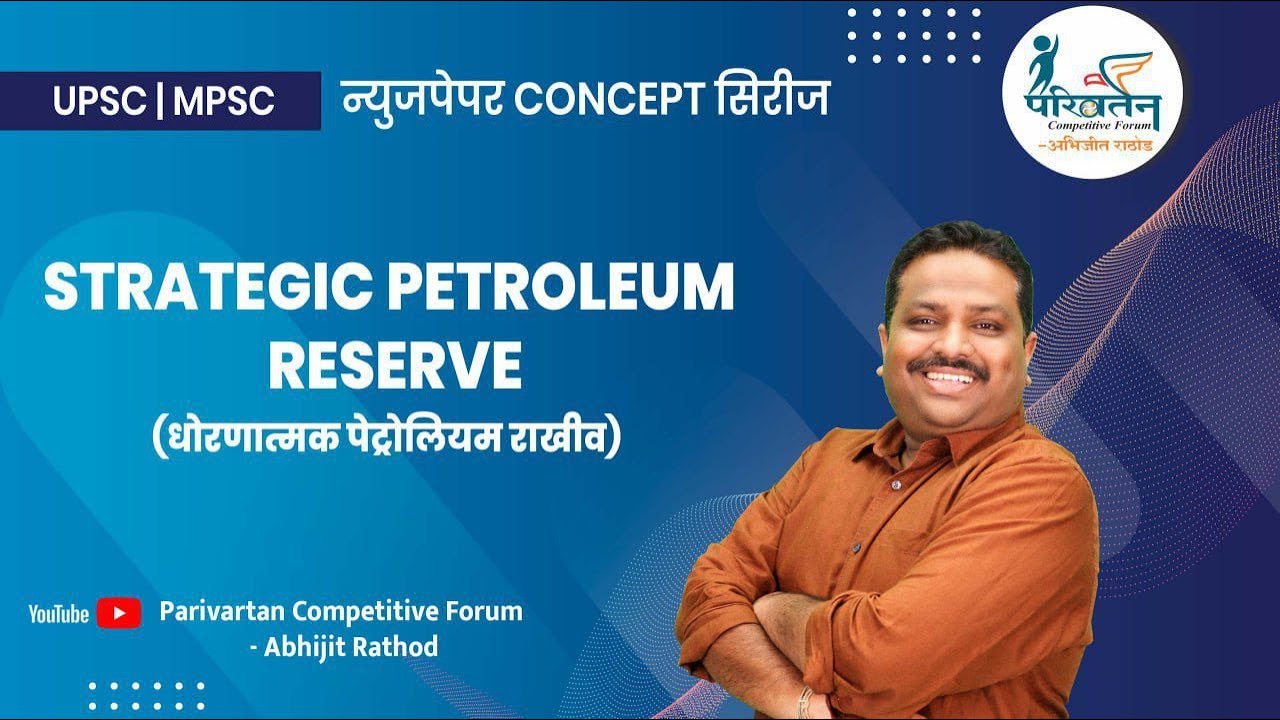 UPSC | MPSC

न्युजपेपर CONCEPT सिरीज

परिवर्तन
Competitive Forum
-अभिजीत राठोड

STRATEGIC PETROLEUM RESERVE
(धोरणात्मक पेट्रोलियम राखीव)

YouTube Parivartan Competitive Forum
- Abhijit Rathod